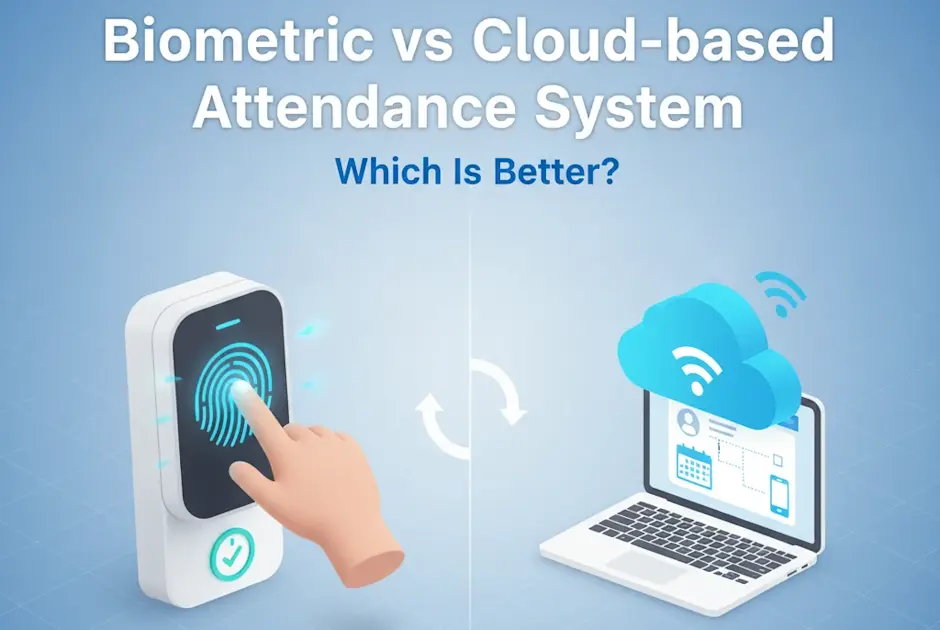 Biometric vs Cloud-based Attendance System

Which Is Better?